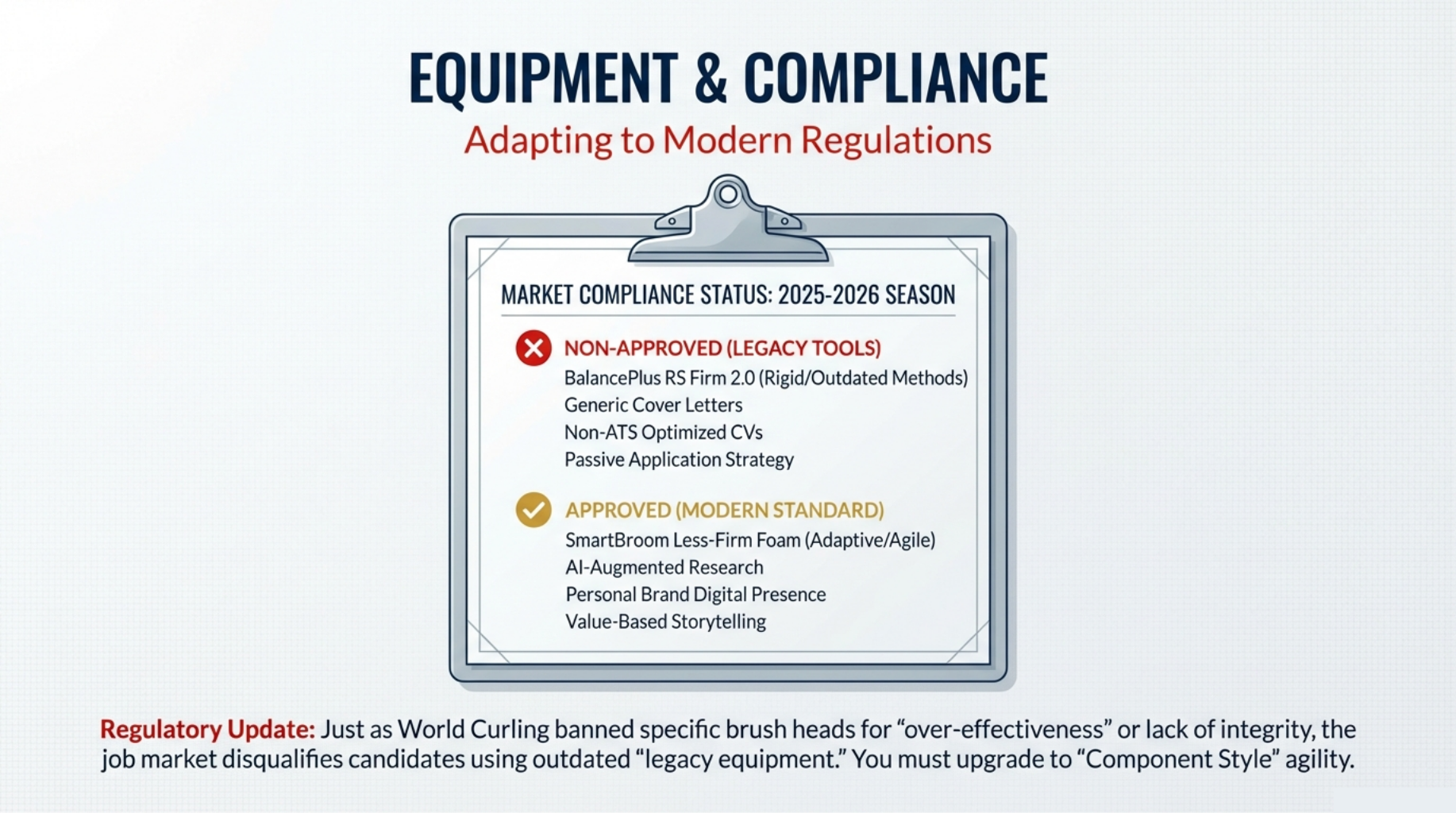 EQUIPMENT & COMPLIANCE

Adapting to Modern Regulations

MARKET COMPLIANCE STATUS: 2025-2026 SEASON

NON-APPROVED (LEGACY TOOLS)
BalancePlus RS Firm 2.0 (Rigid/Outdated Methods)
Generic Cover Letters
Non-ATS Optimized CVs
Passive Application Strategy

APPROVED (MODERN STANDARD)
SmartBroom Less-Firm Foam (Adaptive/Agile)
AI-Augmented Research
Personal Brand Digital Presence
Value-Based Storytelling

Regulatory Update: Just as World Curling banned specific brush heads for “over-effectiveness” or lack of integrity, the job market disqualifies candidates using outdated “legacy equipment.” You must upgrade to “Component Style” agility.